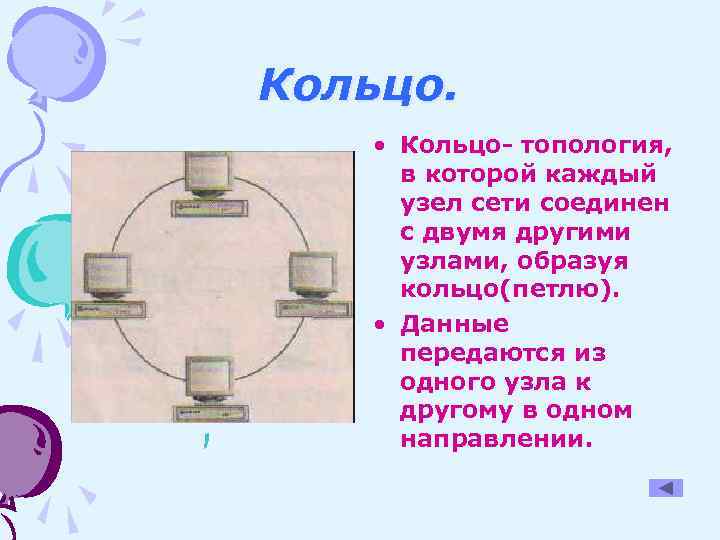 Кольцо.

• Кольцо- топология, в которой каждый узел сети соединен с двумя другими узлами, образуя кольцо(петлю).

• Данные передаются из одного узла к другому в одном направлении.